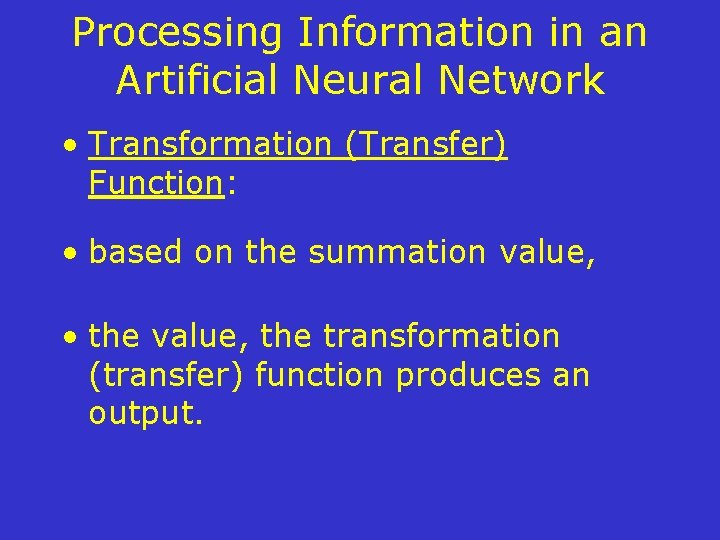 Processing Information in an Artificial Neural Network

• Transformation (Transfer) Function:

• based on the summation value,

• the value, the transformation (transfer) function produces an output.